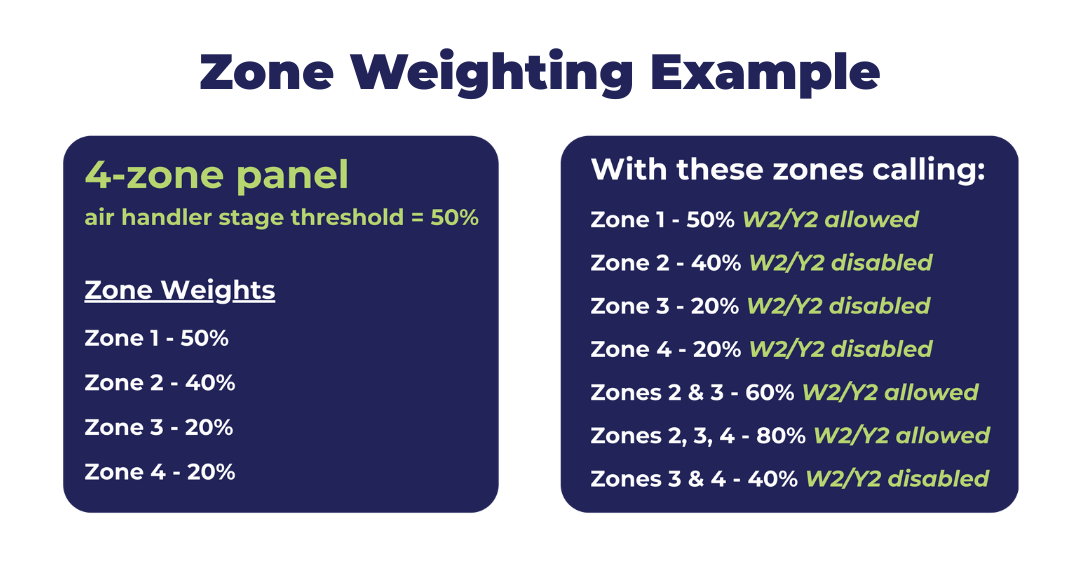 Zone Weighting Example

4-zone panel
air handler stage threshold = 50%

Zone Weights
Zone 1 - 50%
Zone 2 - 40%
Zone 3 - 20%
Zone 4 - 20%

With these zones calling:
Zone 1 - 50% W2/Y2 allowed
Zone 2 - 40% W2/Y2 disabled
Zone 3 - 20% W2/Y2 disabled
Zone 4 - 20% W2/Y2 disabled
Zones 2 & 3 - 60% W2/Y2 allowed
Zones 2, 3, 4 - 80% W2/Y2 allowed
Zones 3 & 4 - 40% W2/Y2 disabled